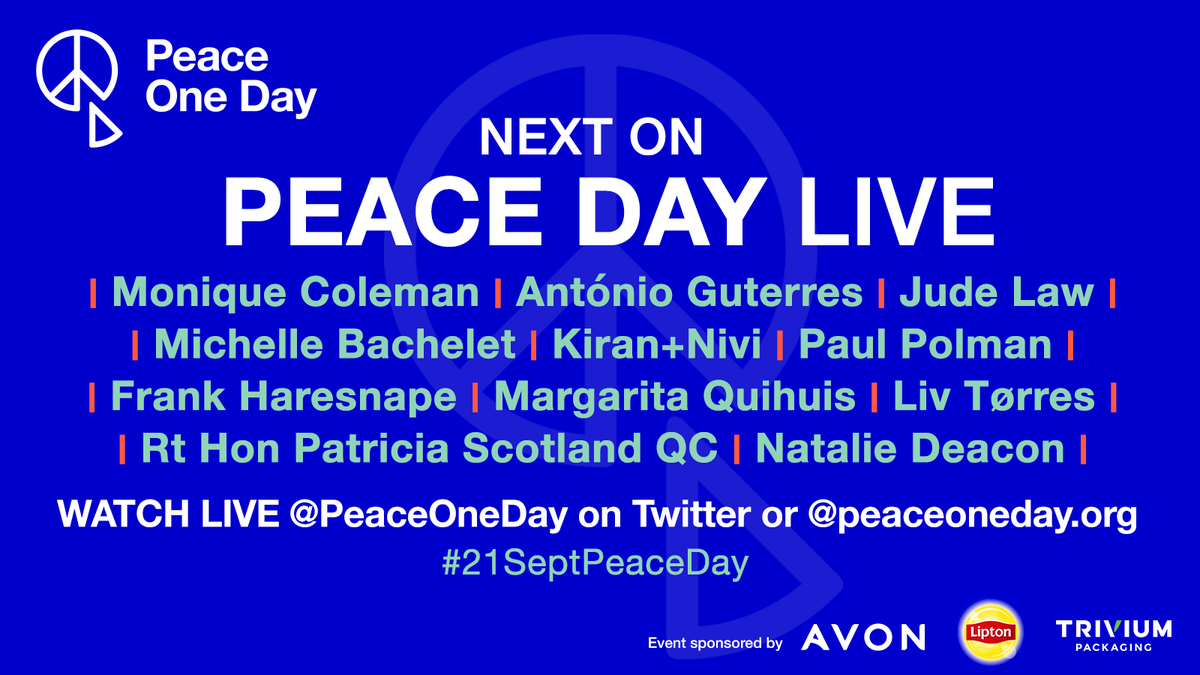 Peace One Day

NEXT ON
PEACE DAY LIVE

| Monique Coleman | António Guterres | Jude Law |
| Michelle Bachelet | Kiran+Nivi | Paul Polman |
| Frank Haresnape | Margarita Quihuis | Liv Tørres |
| Rt Hon Patricia Scotland QC | Natalie Deacon |

WATCH LIVE @PeaceOneDay on Twitter or @peaceoneday.org
#21SeptPeaceDay

Event sponsored by AVON Lipton TRIVIUM PACKAGING